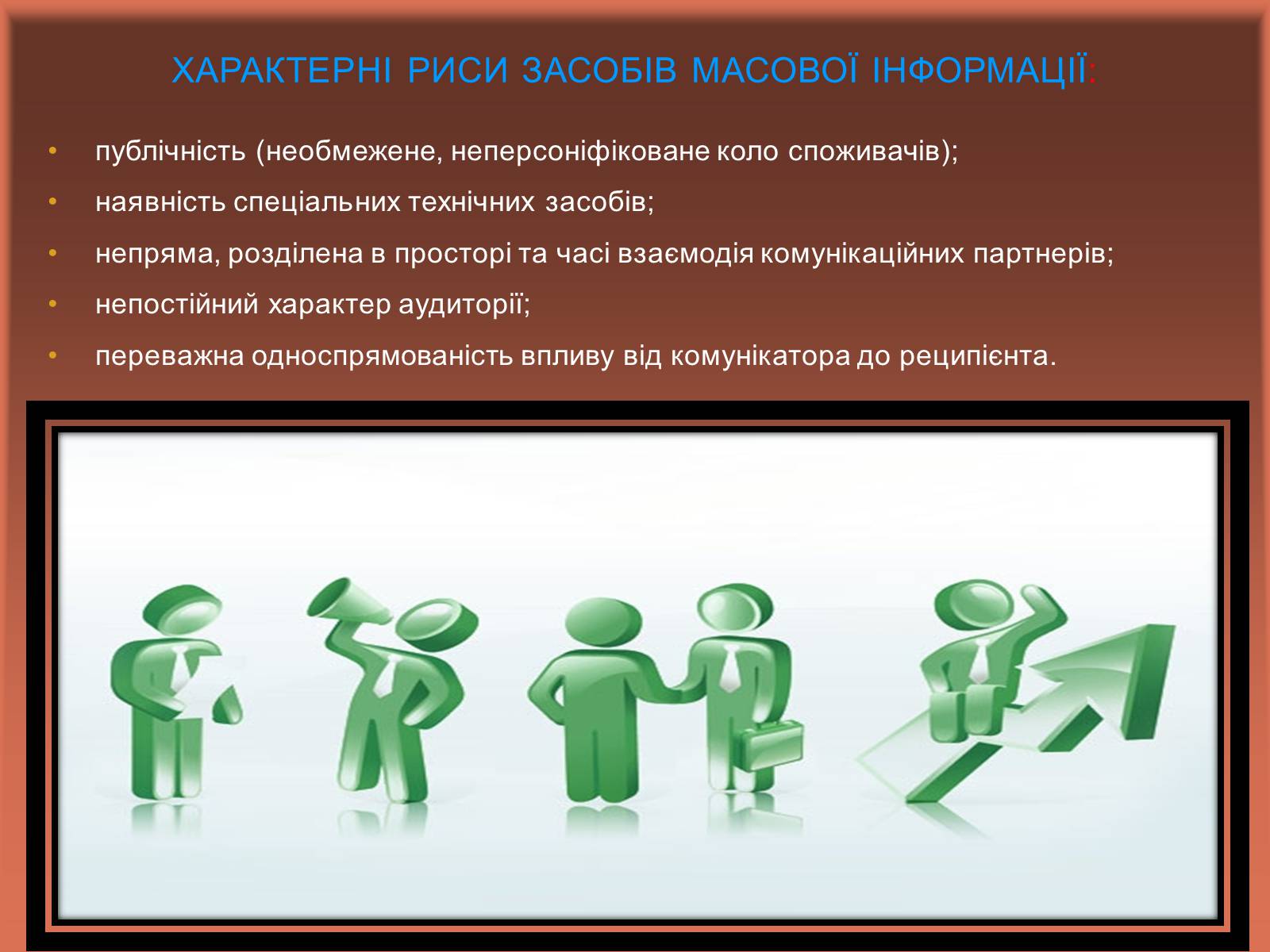 ХАРАКТЕРНІ РИСИ ЗАСОБІВ МАСОВОЇ ІНФОРМАЦІЇ:

• публічність (необмежене, неперсоніфіковане коло споживачів);
• наявність спеціальних технічних засобів;
• непряма, розділена в просторі та часі взаємодія комунікаційних партнерів;
• непостійний характер аудиторії;
• переважна односпрямованість впливу від комунікатора до реципієнта.